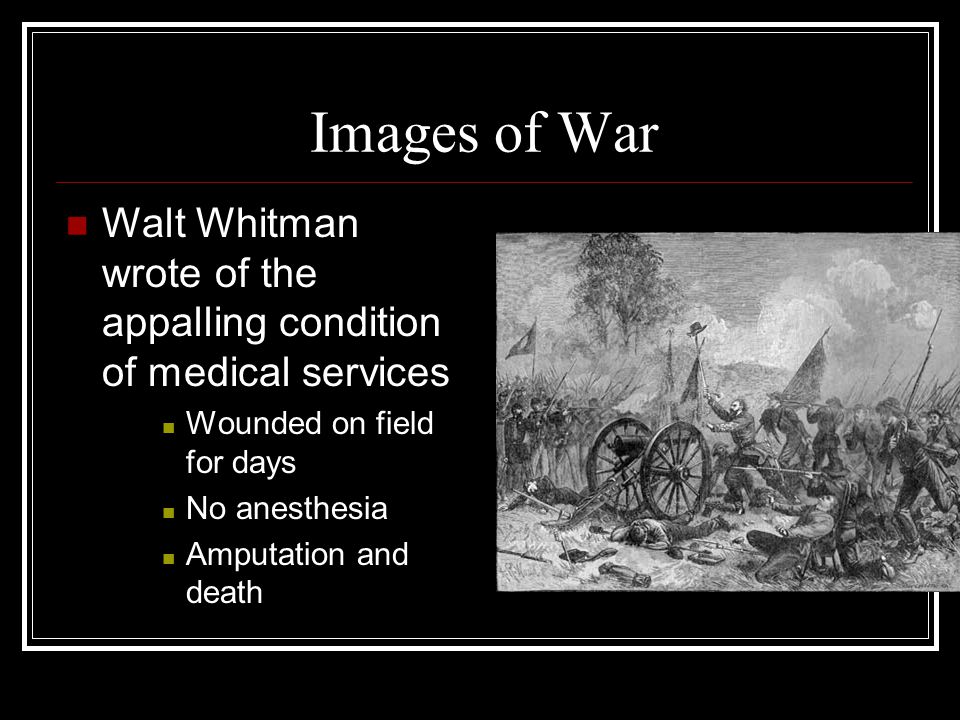 Images of War

Walt Whitman wrote of the appalling condition of medical services

Wounded on field for days

No anesthesia

Amputation and death